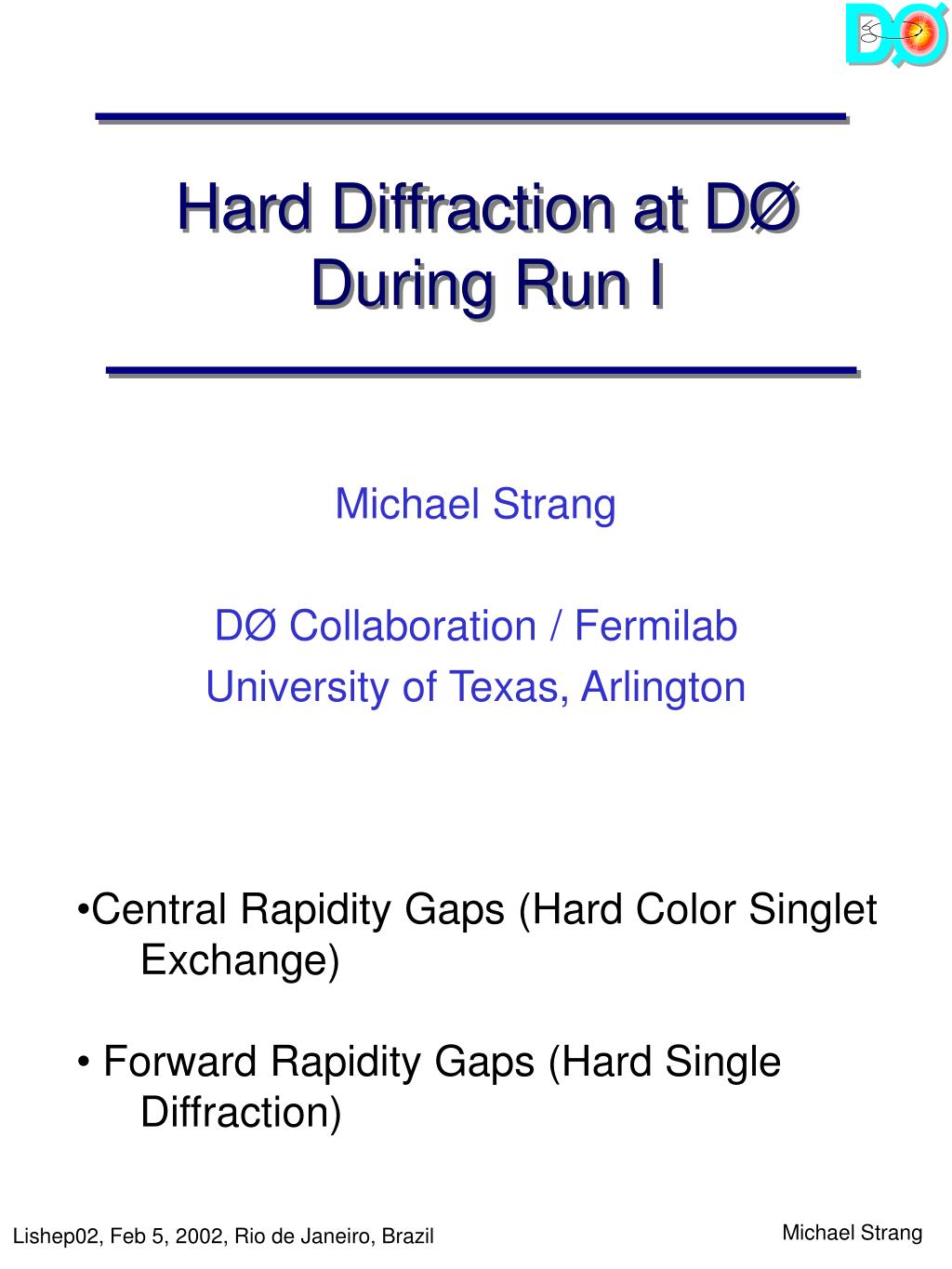 DØ

Hard Diffraction at DØ During Run I

Michael Strang

DØ Collaboration / Fermilab
University of Texas, Arlington

•Central Rapidity Gaps (Hard Color Singlet Exchange)

• Forward Rapidity Gaps (Hard Single Diffraction)

Lishep02, Feb 5, 2002, Rio de Janeiro, Brazil

Michael Strang